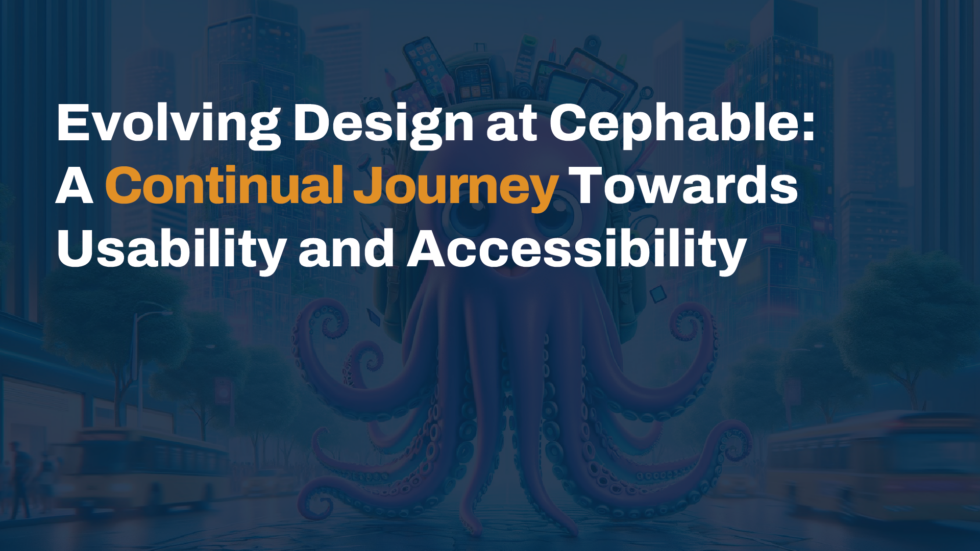 Evolving Design at Cephable: A Continual Journey Towards Usability and Accessibility